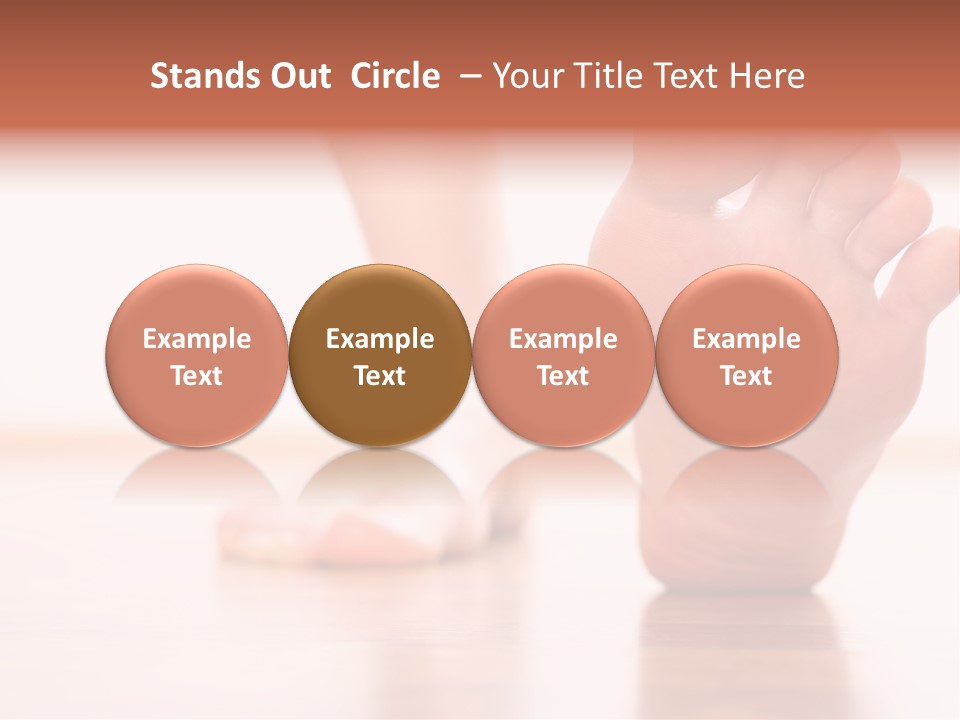 Stands Out Circle – Your Title Text Here

Example Text

Example Text

Example Text

Example Text